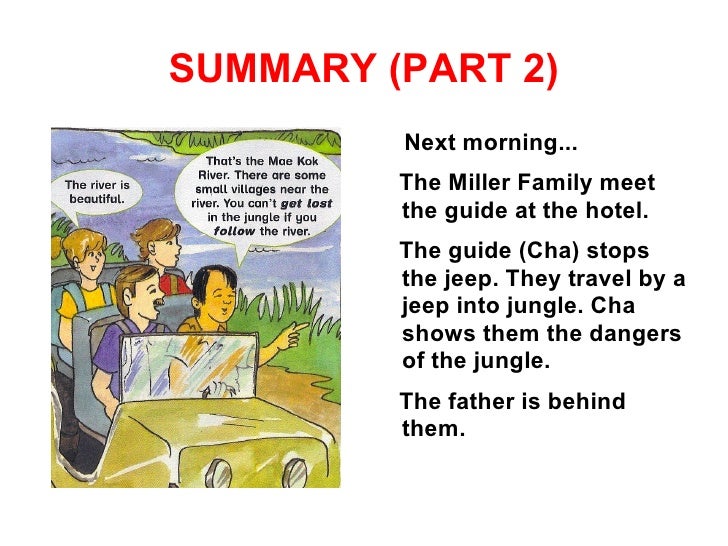 SUMMARY (PART 2)

The river is beautiful.

That's the Mae Kok River. There are some small villages near the river. You can't get lost in the jungle if you follow the river.

Next morning...

The Miller Family meet the guide at the hotel.

The guide (Cha) stops the jeep. They travel by a jeep into jungle. Cha shows them the dangers of the jungle.

The father is behind them.